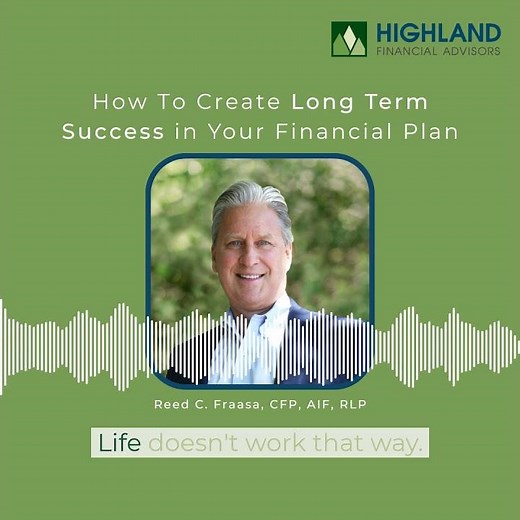 HIGHLAND
FINANCIAL ADVISORS

How To Create Long Term Success in Your Financial Plan

Reed C. Fraasa, CFP, AIF, RLP

Life doesn't work that way.